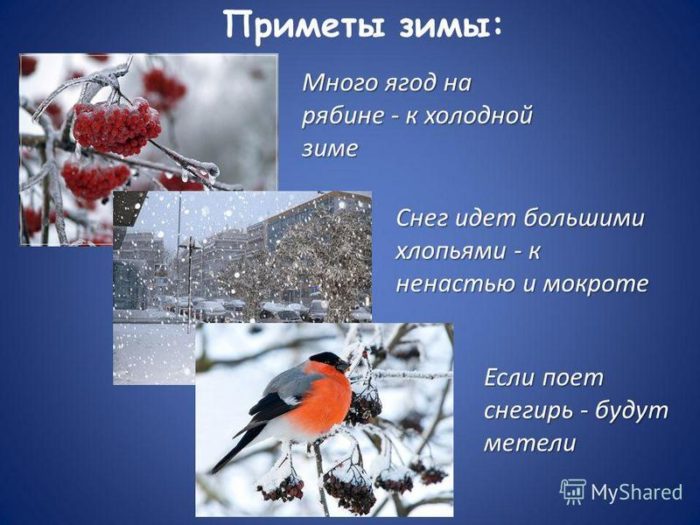 Приметы зимы:

Много ягод на рябине - к холодной зиме

Снег идет большими хлопьями - к ненастью и мокроте

Если поет снегирь - будут метели

MyShared